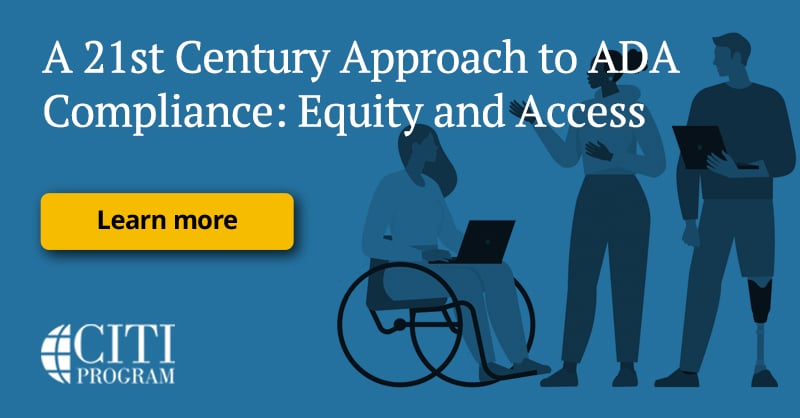 A 21st Century Approach to ADA Compliance: Equity and Access

Learn more

CITI PROGRAM